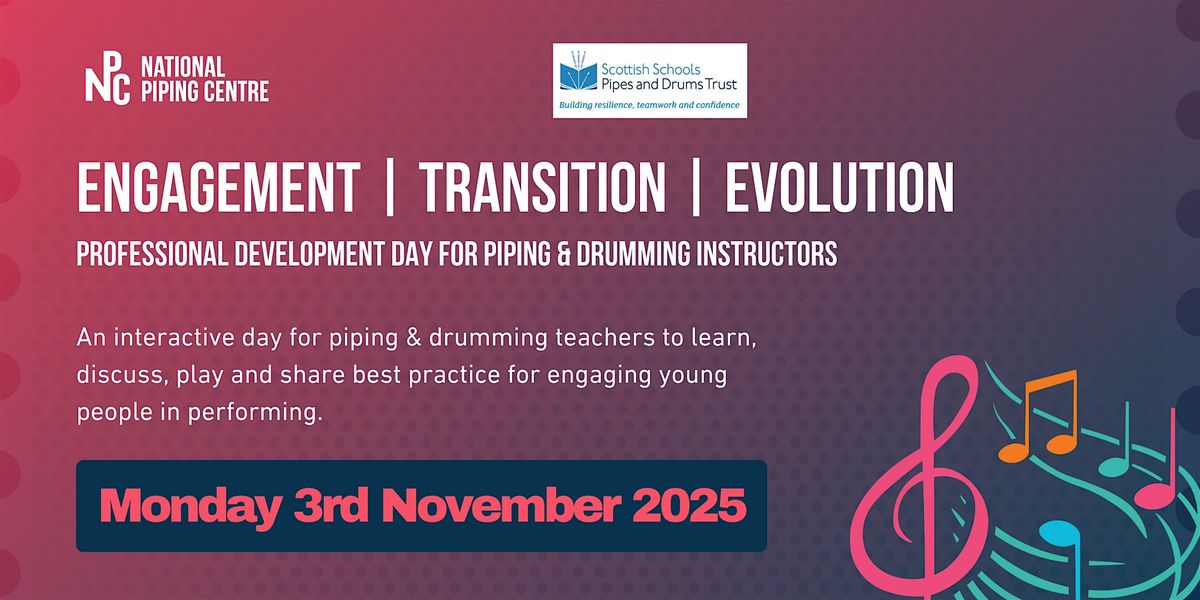 NPC NATIONAL PIPING CENTRE

Scottish Schools Pipes and Drums Trust
Building resilience, teamwork and confidence

ENGAGEMENT | TRANSITION | EVOLUTION

PROFESSIONAL DEVELOPMENT DAY FOR PIPING & DRUMMING INSTRUCTORS

An interactive day for piping & drumming teachers to learn, discuss, play and share best practice for engaging young people in performing.

Monday 3rd November 2025